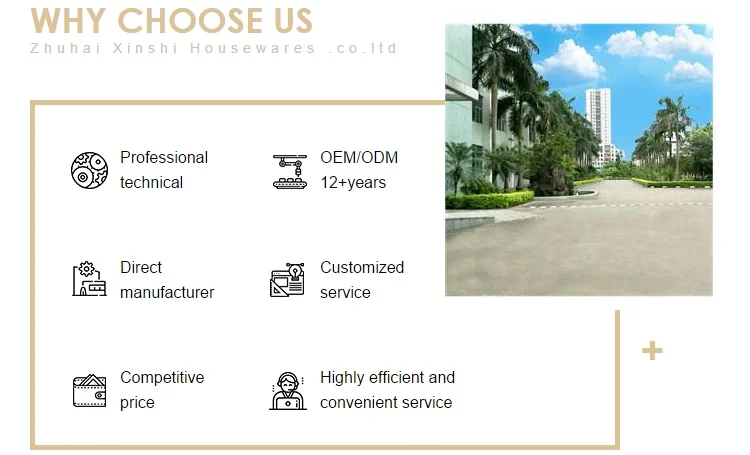 WHY CHOOSE US

Zhuhai Xinshi Housewares .co.ltd

Professional technical

OEM/ODM 12+years

Direct manufacturer

Customized service

Competitive price

Highly efficient and convenient service

+